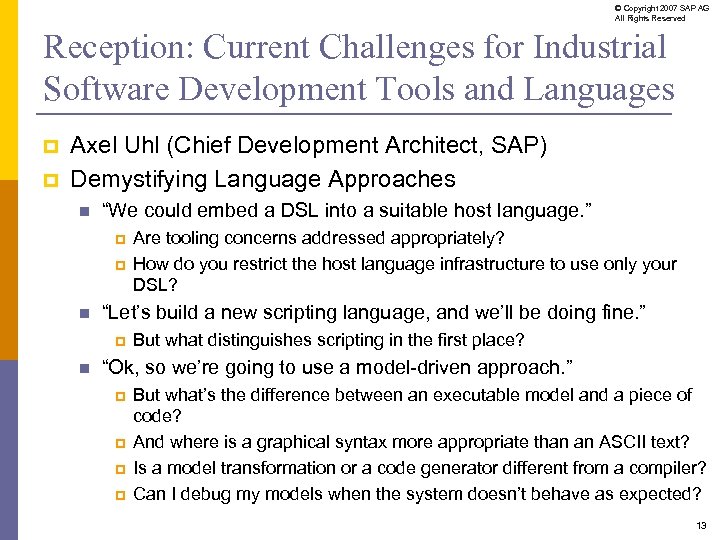 © Copyright 2007 SAP AG
All Rights Reserved

Reception: Current Challenges for Industrial Software Development Tools and Languages

Axel Uhl (Chief Development Architect, SAP)

Demystifying Language Approaches

“We could embed a DSL into a suitable host language.”

Are tooling concerns addressed appropriately?

How do you restrict the host language infrastructure to use only your DSL?

“Let’s build a new scripting language, and we’ll be doing fine.”

But what distinguishes scripting in the first place?

“Ok, so we’re going to use a model-driven approach.”

But what’s the difference between an executable model and a piece of code?

And where is a graphical syntax more appropriate than an ASCII text?

Is a model transformation or a code generator different from a compiler?

Can I debug my models when the system doesn’t behave as expected?

13